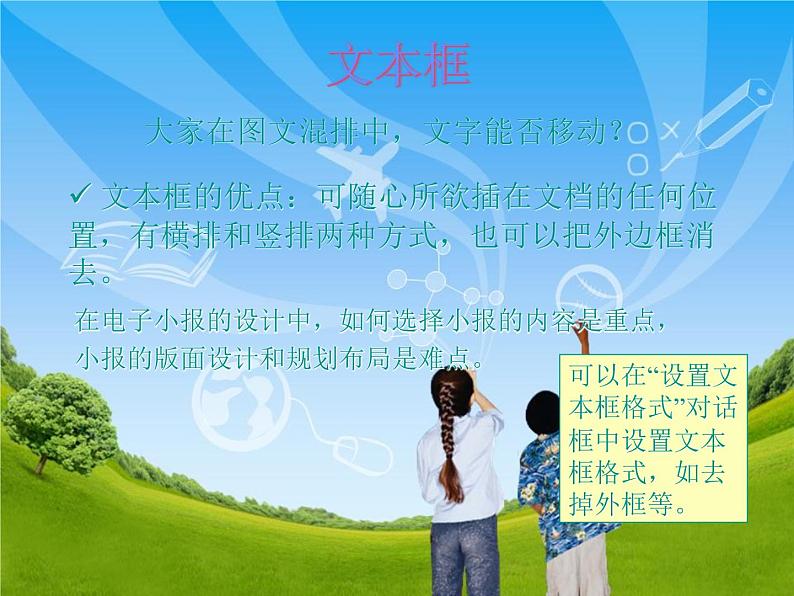 文本框

大家在图文混排中，文字能否移动？

✓ 文本框的优点：可随心所欲插在文档的任何位置，有横排和竖排两种方式，也可以把外边框消去。

在电子小报的设计中，如何选择小报的内容是重点，小报的版面设计和规划布局是难点。

可以在“设置文本框格式”对话框中设置文本框格式，如去掉外框等。